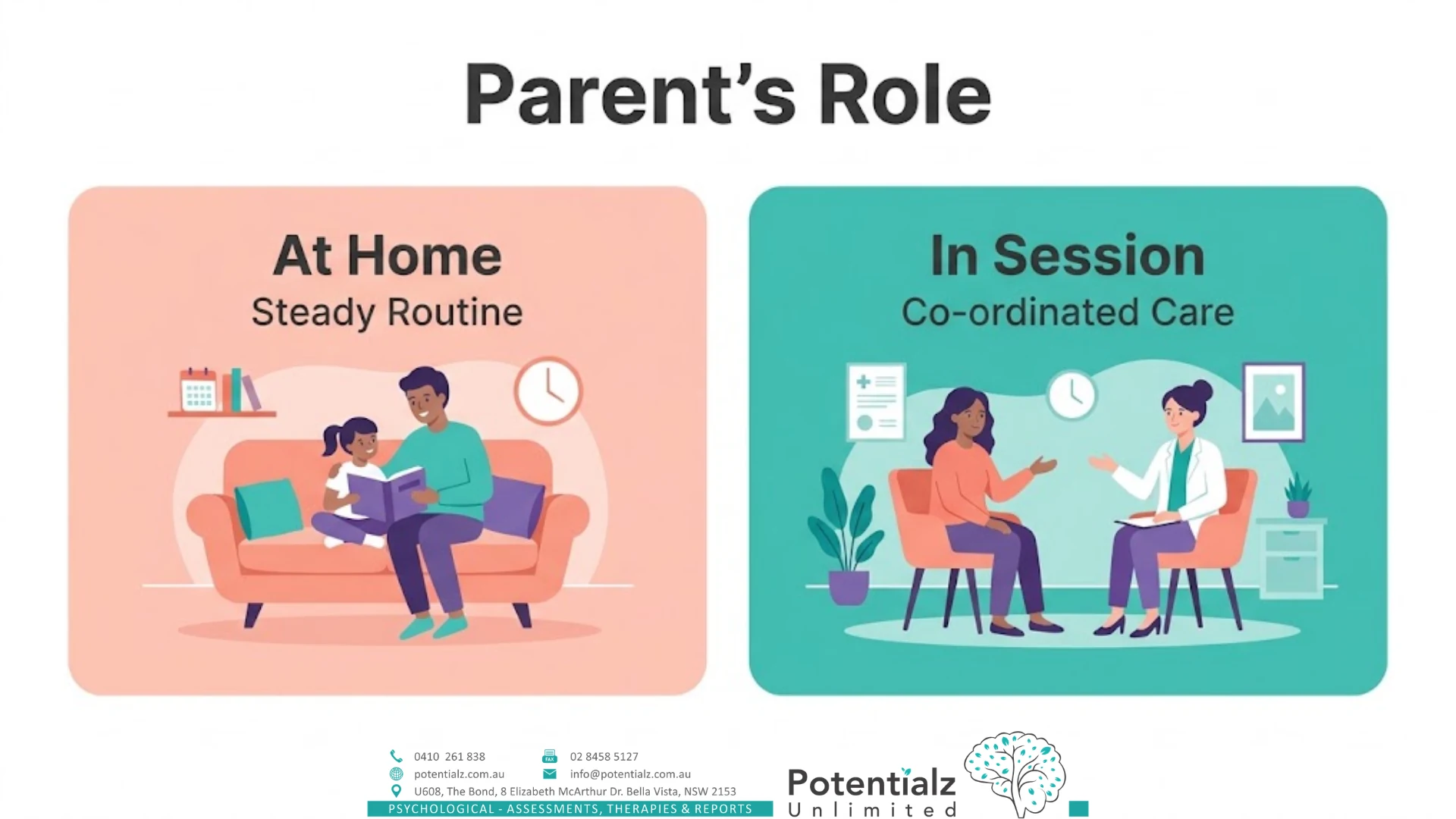 Parent's Role

At Home
Steady Routine

In Session
Co-ordinated Care

0410 261 838
02 8458 5127
potentialz.com.au
info@potentialz.com.au
U608, The Bond, 8 Elizabeth McArthur Dr. Bella Vista, NSW 2153
PSYCHOLOGICAL - ASSESSMENTS, THERAPIES & REPORTS

Potentialz
Unlimited